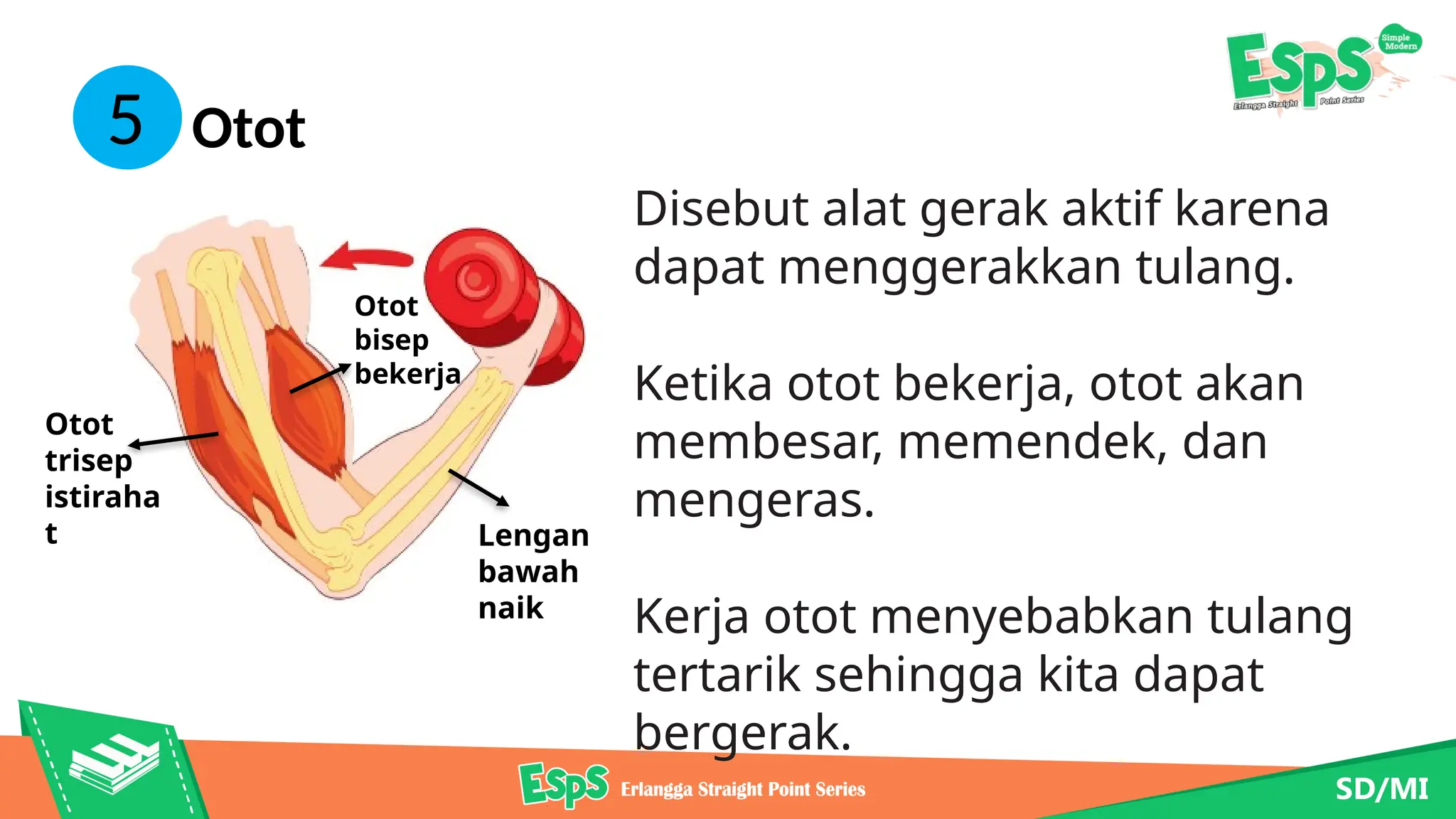 ESPS Simple Modern Erlangga Straight Point Series

5 Otot

Otot bisep bekerja

Otot trisep istirahat

Lengan bawah naik

Disebut alat gerak aktif karena dapat menggerakkan tulang.

Ketika otot bekerja, otot akan membesar, memendek, dan mengeras.

Kerja otot menyebabkan tulang tertarik sehingga kita dapat bergerak.

ESPS Erlangga Straight Point Series

SD/MI